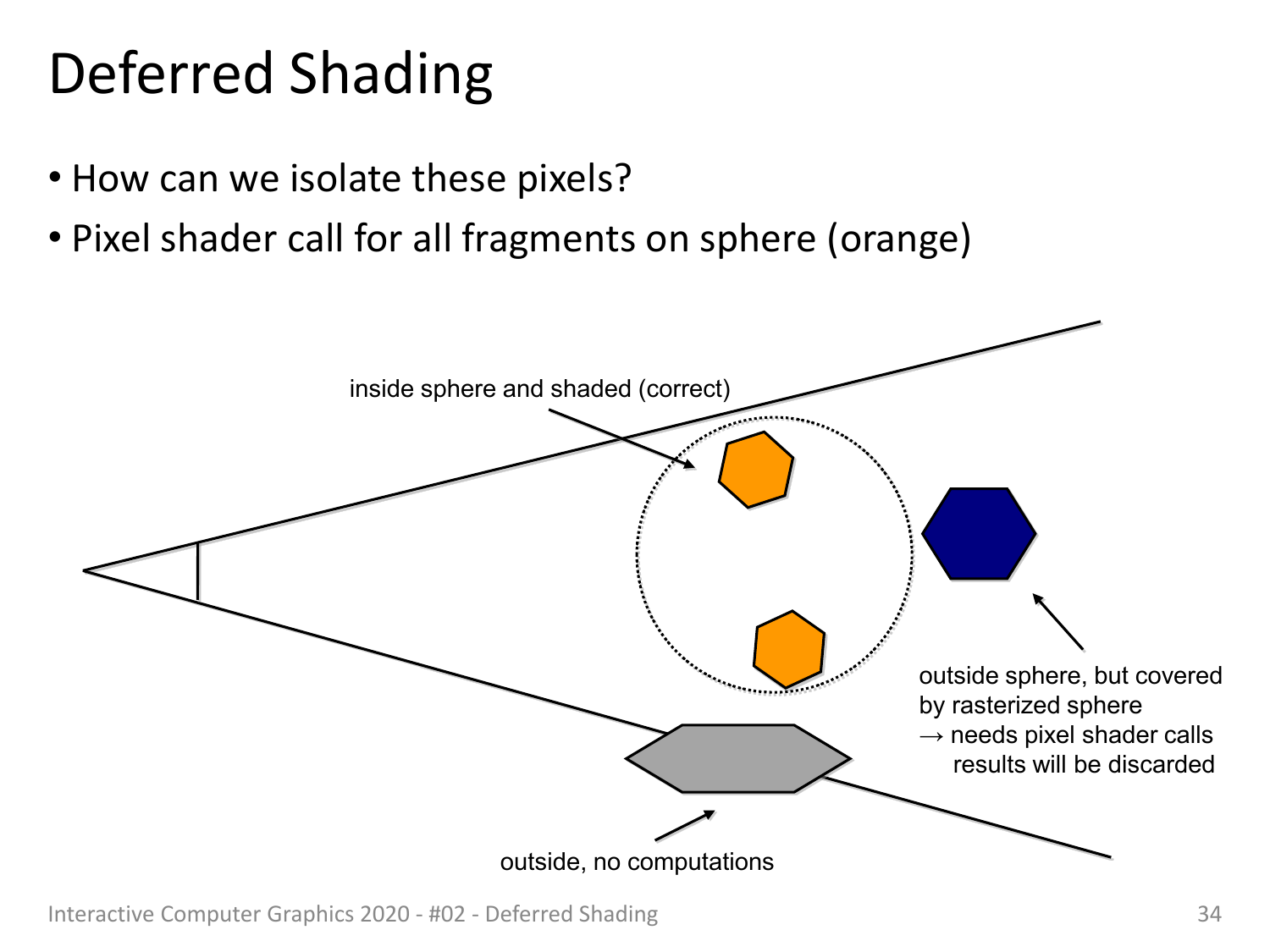 Deferred Shading

• How can we isolate these pixels?

• Pixel shader call for all fragments on sphere (orange)

inside sphere and shaded (correct)

outside sphere, but covered by rasterized sphere
→ needs pixel shader calls
results will be discarded

outside, no computations

Interactive Computer Graphics 2020 - #02 - Deferred Shading

34